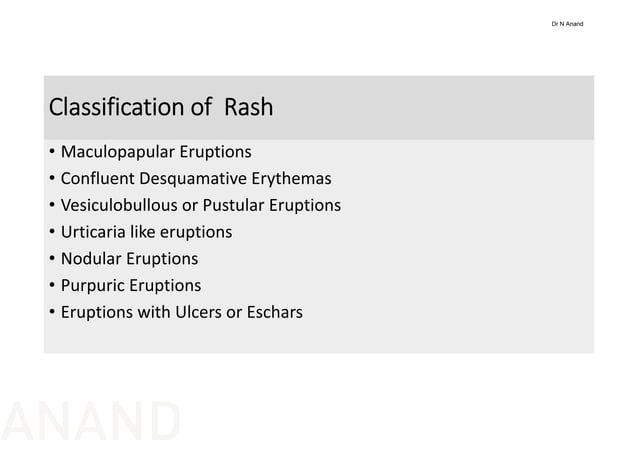 Dr N Anand

Classification of Rash

• Maculopapular Eruptions
• Confluent Desquamative Erythemas
• Vesiculobullous or Pustular Eruptions
• Urticaria like eruptions
• Nodular Eruptions
• Purpuric Eruptions
• Eruptions with Ulcers or Eschars

ANAND